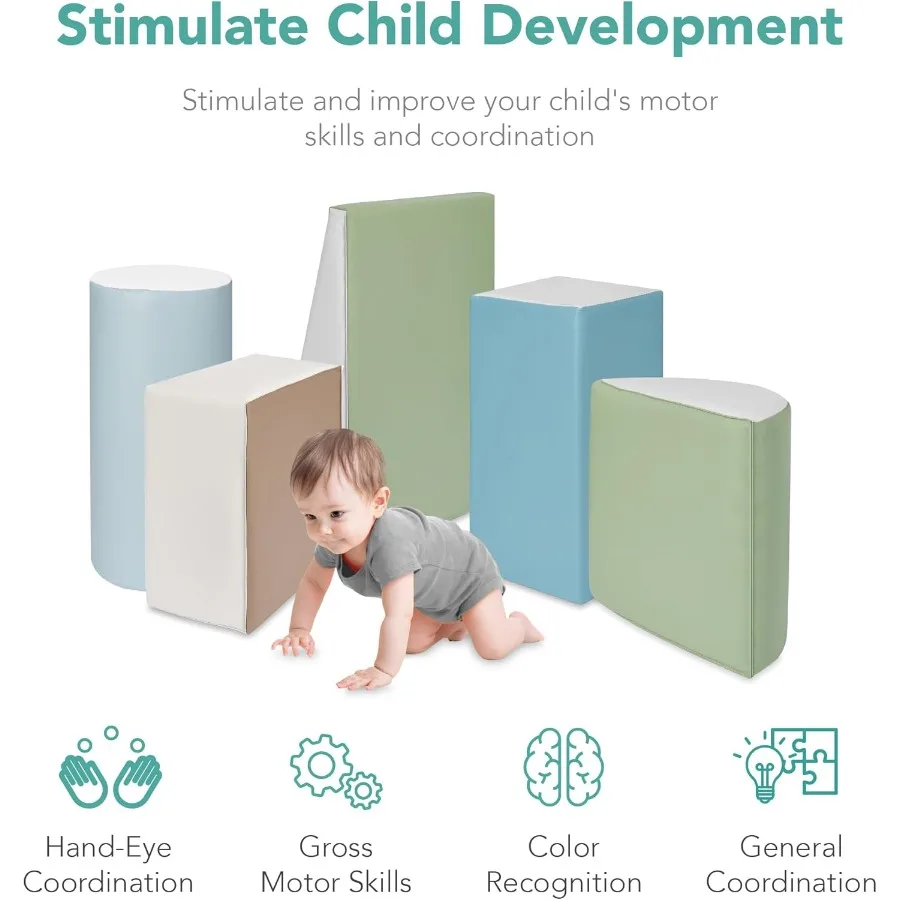 Stimulate Child Development

Stimulate and improve your child's motor skills and coordination

Hand-Eye Coordination

Gross Motor Skills

Color Recognition

General Coordination